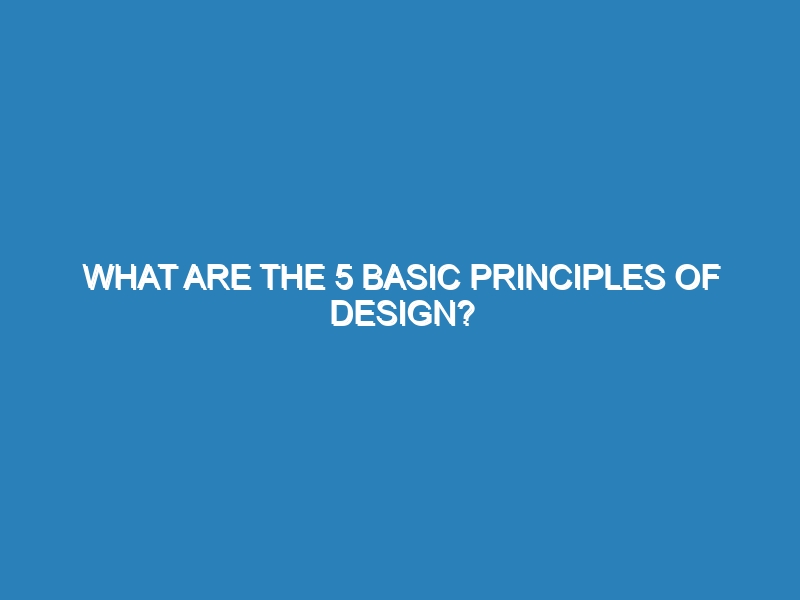 WHAT ARE THE 5 BASIC PRINCIPLES OF DESIGN?